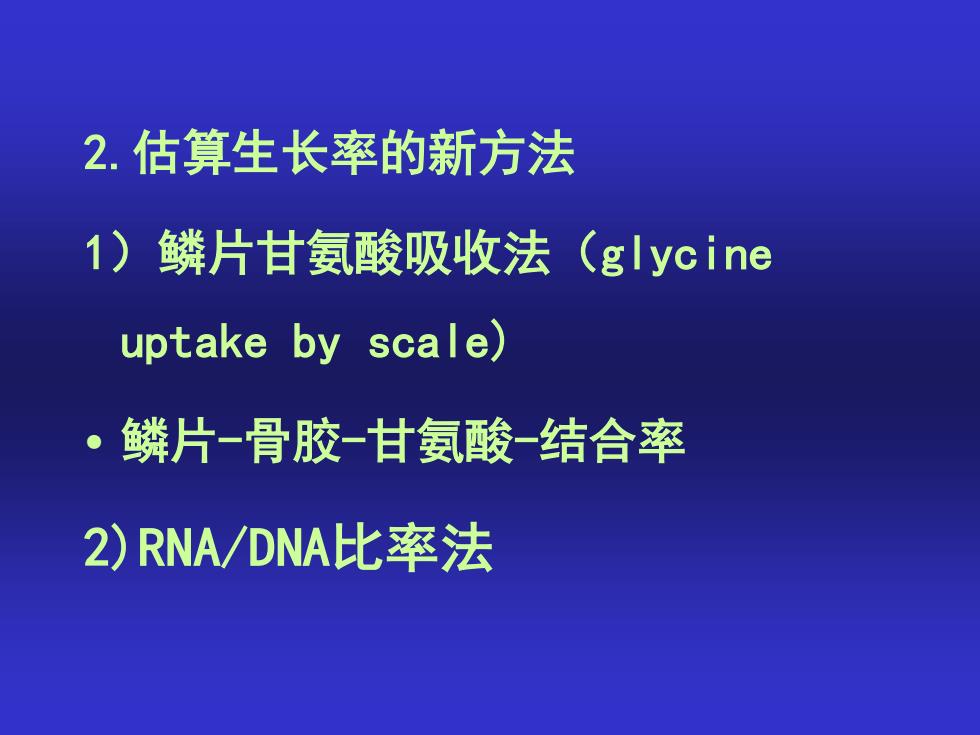 2.估算生长率的新方法

1）鳞片甘氨酸吸收法（glycine uptake by scale)

• 鳞片-骨胶-甘氨酸-结合率

2)RNA/DNA比率法